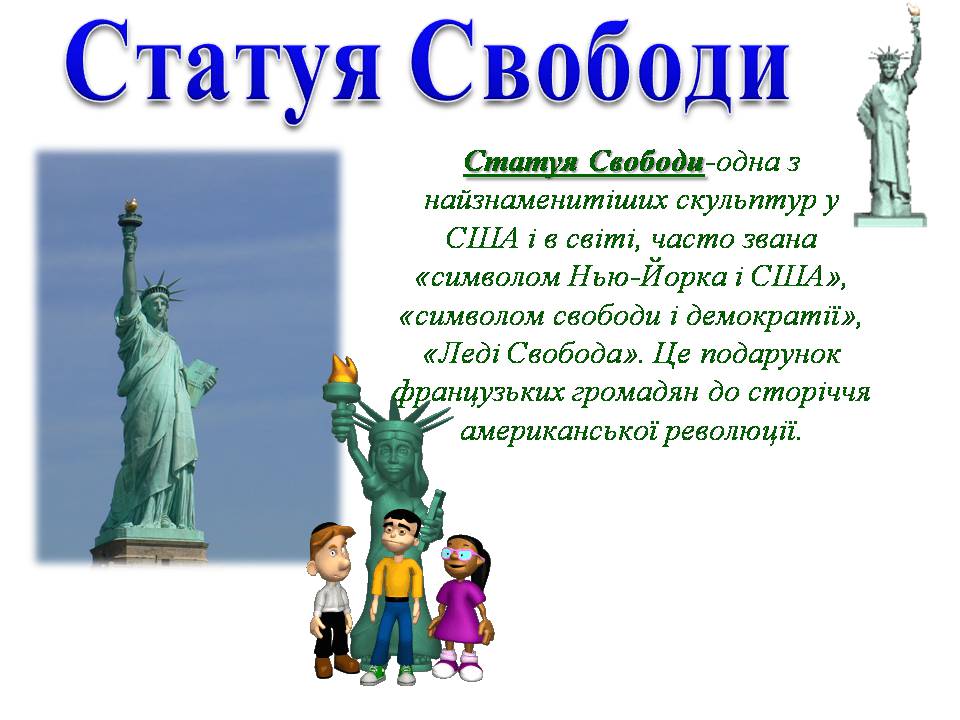 Статуя Свободи

Статуя Свободи-одна з найзнаменитіших скульптур у США і в світі, часто звана «символом Нью-Йорка і США», «символом свободи і демократії», «Леді Свобода». Це подарунок французьких громадян до сторіччя американської революції.